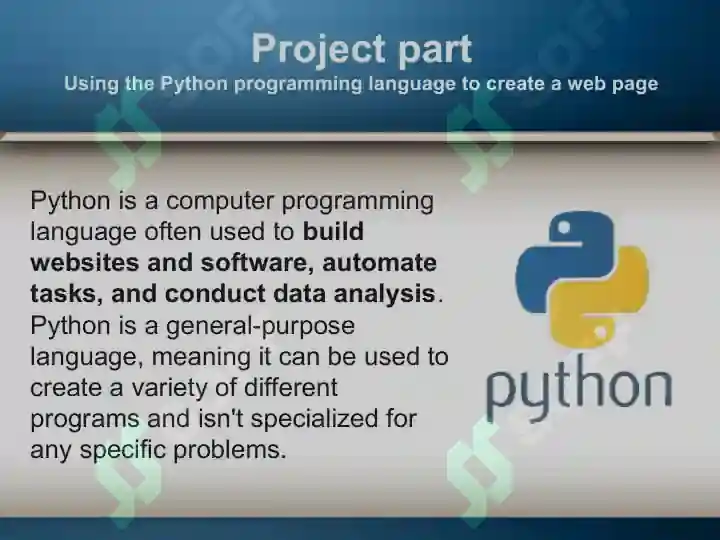 Project part
Using the Python programming language to create a web page

Python is a computer programming language often used to build websites and software, automate tasks, and conduct data analysis. Python is a general-purpose language, meaning it can be used to create a variety of different programs and isn't specialized for any specific problems.

python